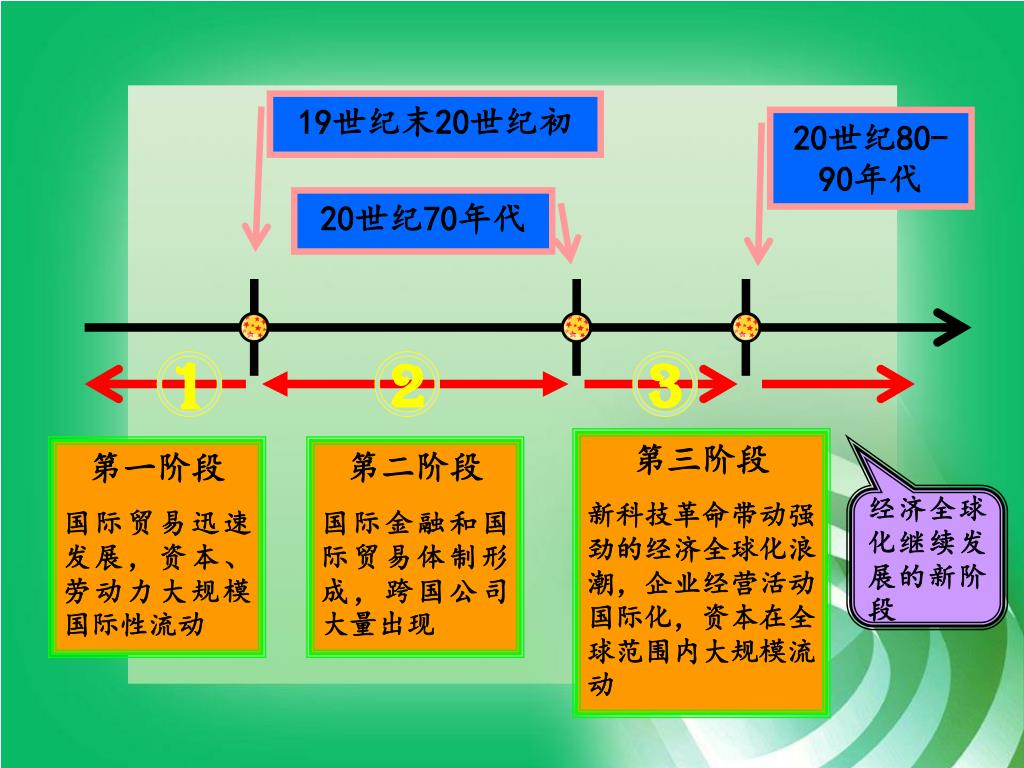 19世纪末20世纪初

20世纪70年代

20世纪80-90年代

1

2

3

第一阶段

国际贸易迅速发展，资本、劳动力大规模国际性流动

第二阶段

国际金融和国际贸易体制形成，跨国公司大量出现

第三阶段

新科技革命带动强劲的经济全球化浪潮，企业经营活动国际化，资本在全球范围内大规模流动

经济全球化继续发展的新阶段